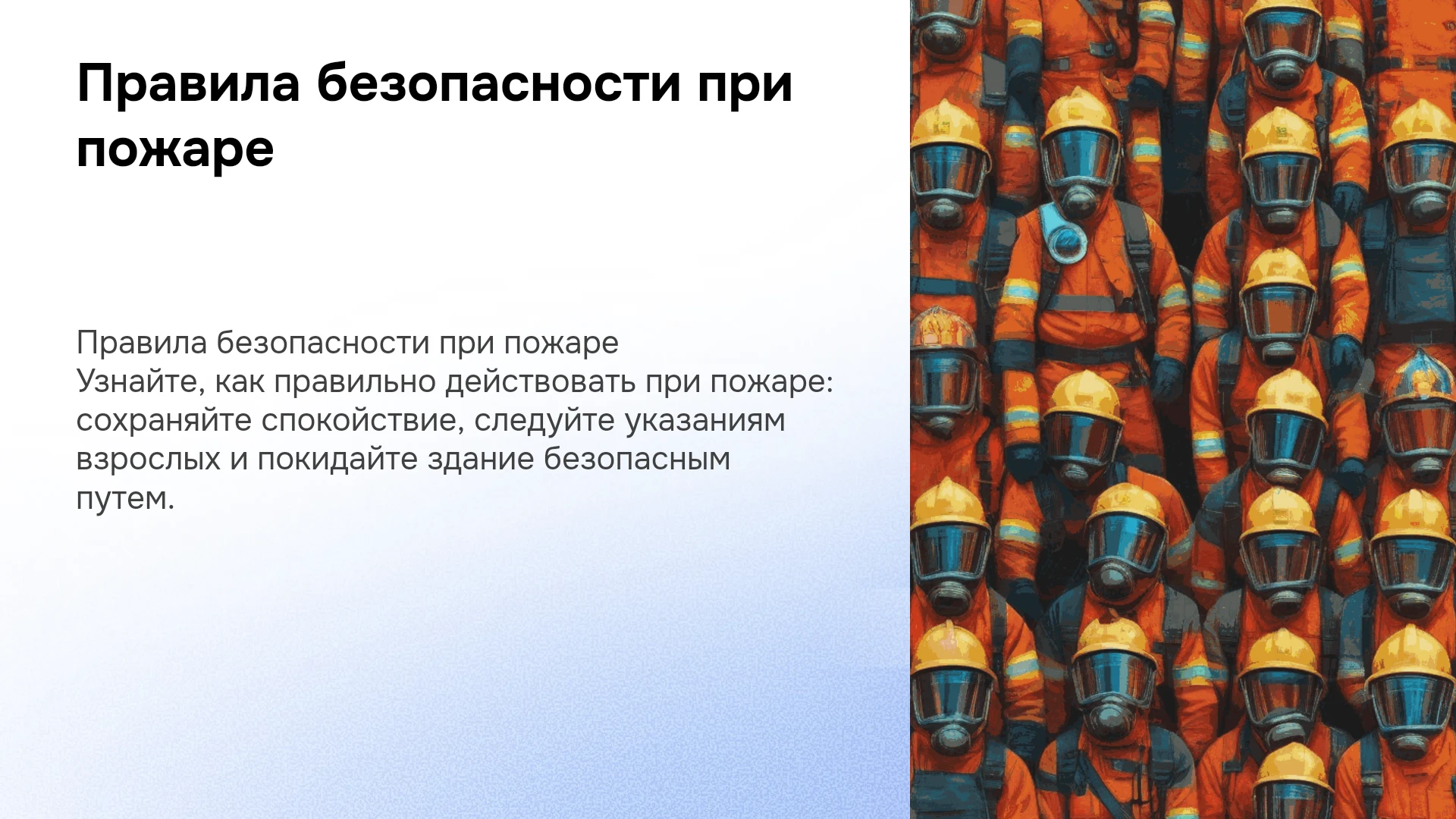 Правила безопасности при пожаре

Правила безопасности при пожаре
Узнайте, как правильно действовать при пожаре: сохраняйте спокойствие, следуйте указаниям взрослых и покидайте здание безопасным путем.